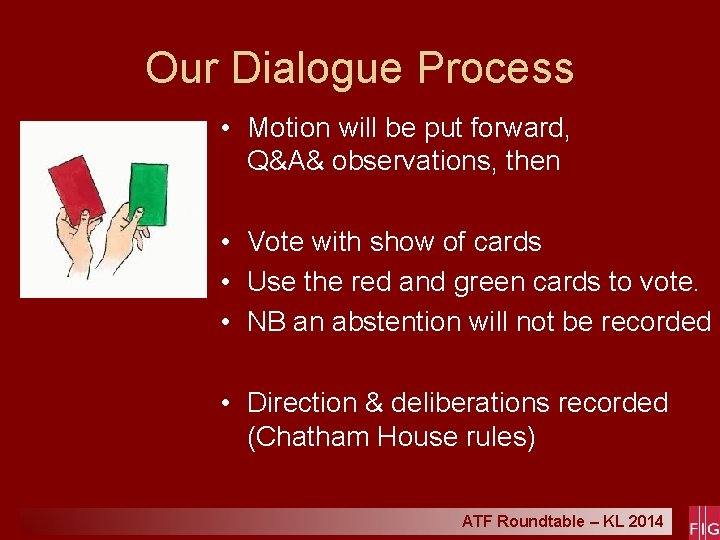 Our Dialogue Process

• Motion will be put forward, Q&A& observations, then

• Vote with show of cards
• Use the red and green cards to vote.
• NB an abstention will not be recorded

• Direction & deliberations recorded (Chatham House rules)

ATF Roundtable – KL 2014

FIG